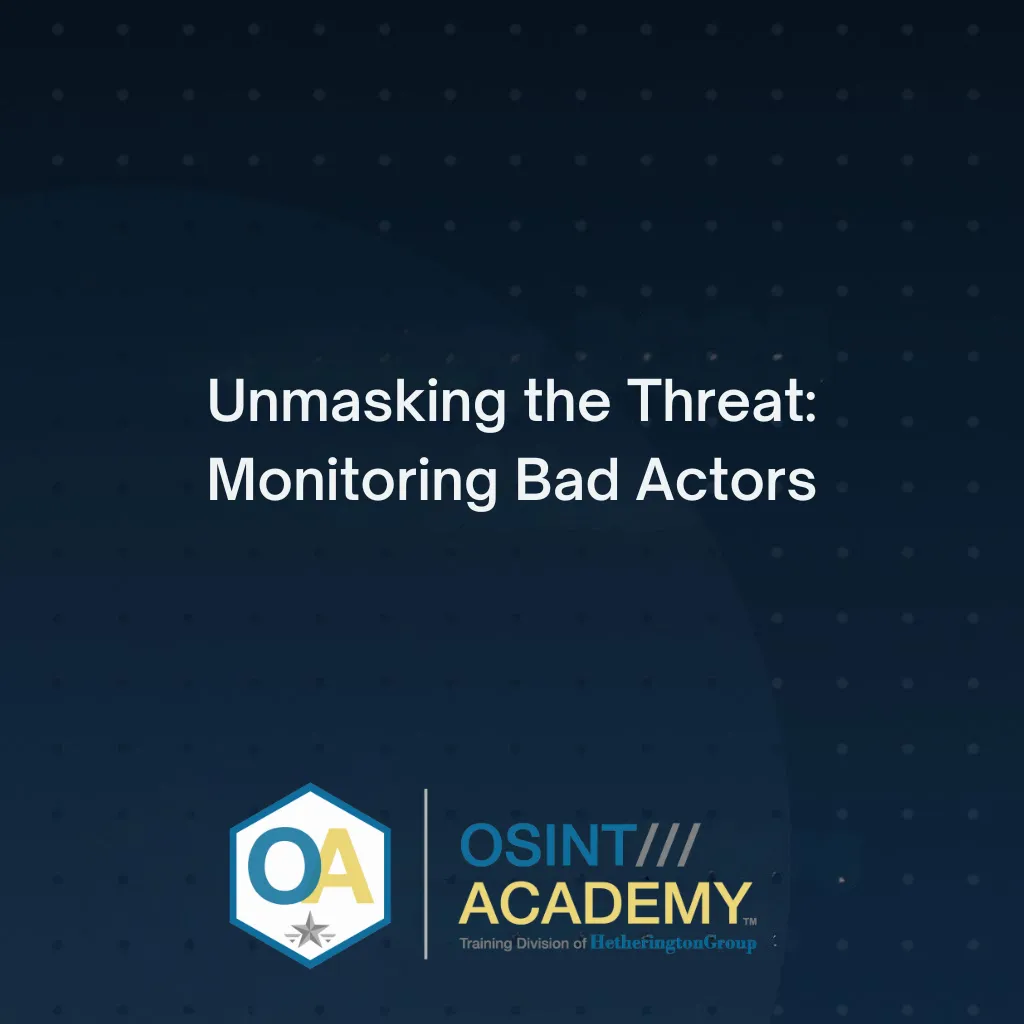 Unmasking the Threat: Monitoring Bad Actors

OA

OSINT///
ACADEMY™
Training Division of HetheringtonGroup